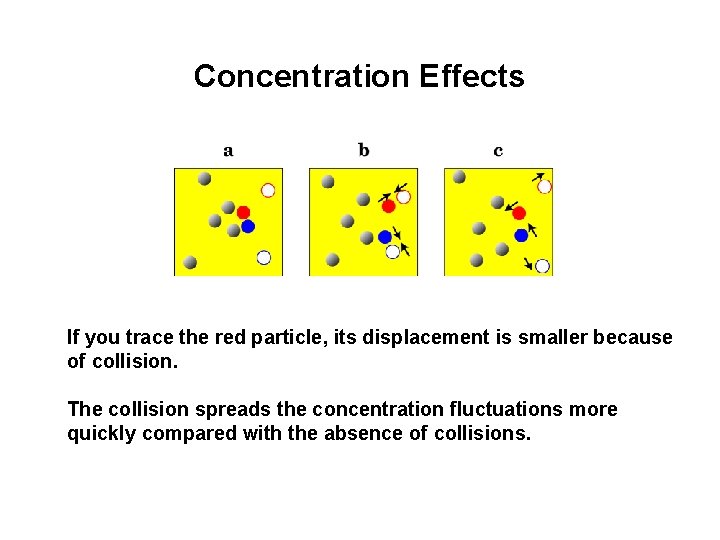 Concentration Effects

a

b

c

If you trace the red particle, its displacement is smaller because of collision.

The collision spreads the concentration fluctuations more quickly compared with the absence of collisions.